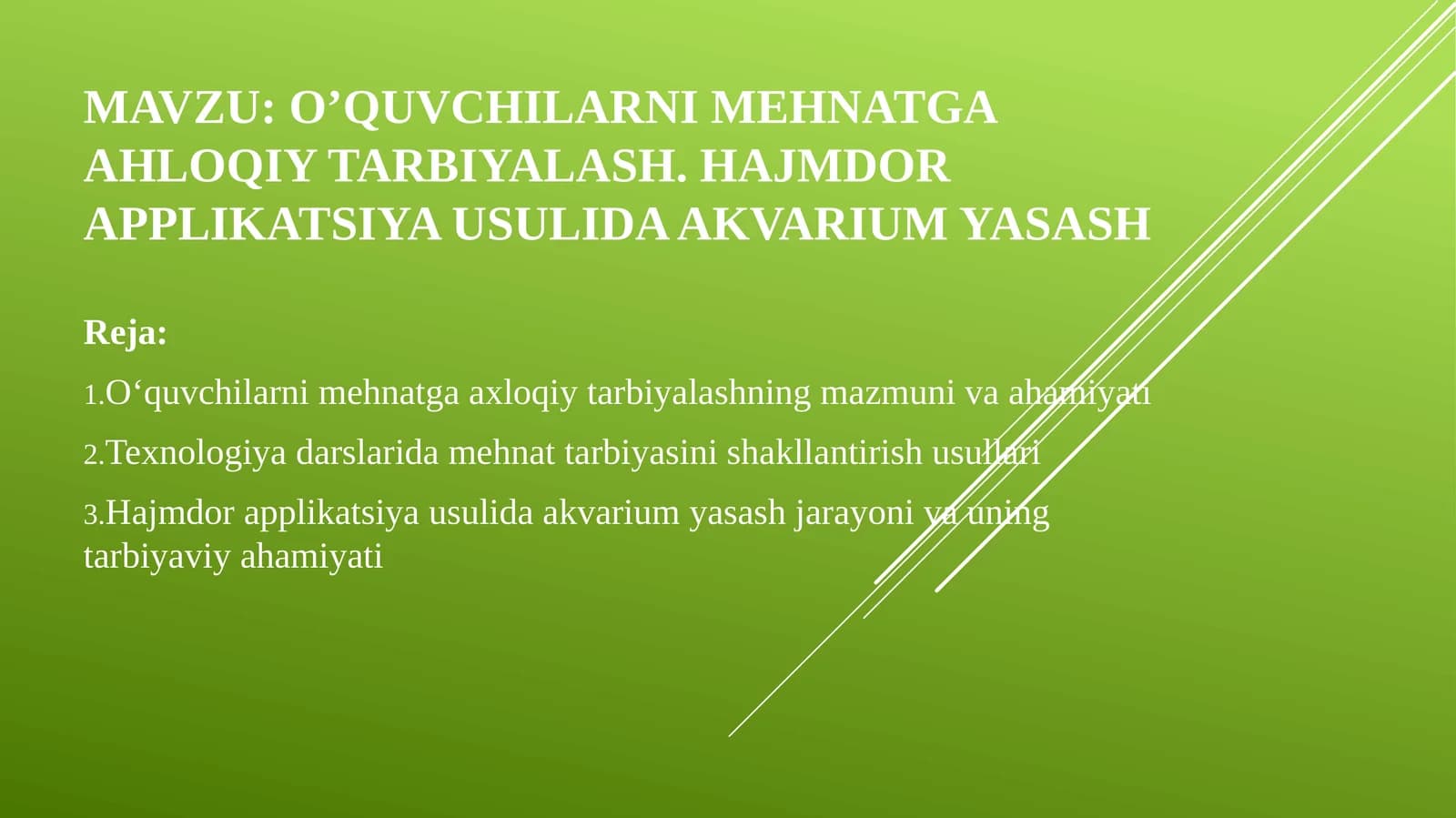 MAVZU: O’QUVCHILARNI MEHNATGA AHLOQIY TARBIYALASH. HAJMDOR APPLIKATSIYA USULIDA AKVARIUM YASASH

Reja:

1.O‘quvchilarni mehnatga axloqiy tarbiyalashning mazmuni va ahamiyati

2.Texnologiya darslarida mehnat tarbiyasini shakllantirish usullari

3.Hajmdor applikatsiya usulida akvarium yasash jarayoni va uning tarbiyaviy ahamiyati